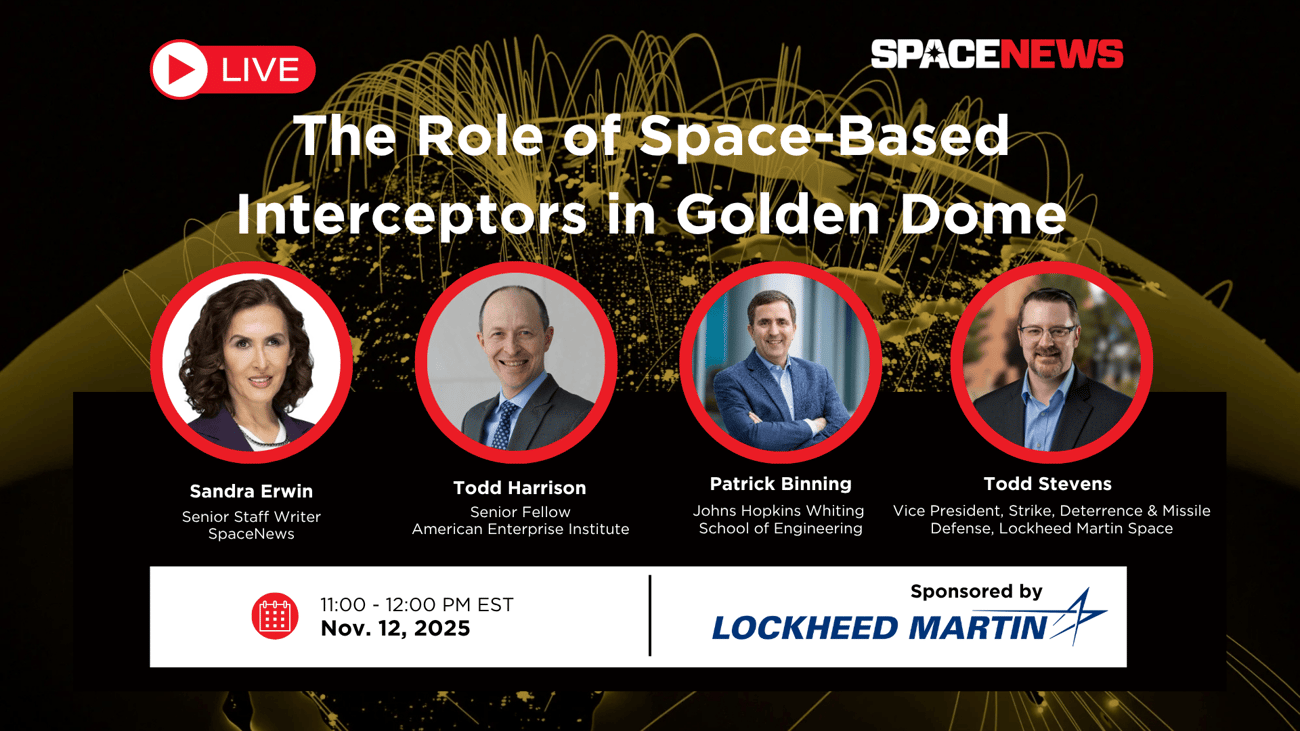 LIVE

SPACENEWS

The Role of Space-Based Interceptors in Golden Dome

Sandra Erwin
Senior Staff Writer
SpaceNews

Todd Harrison
Senior Fellow
American Enterprise Institute

Patrick Binning
Johns Hopkins Whiting School of Engineering

Todd Stevens
Vice President, Strike, Deterrence & Missile Defense, Lockheed Martin Space

11:00 - 12:00 PM EST
Nov. 12, 2025

Sponsored by
LOCKHEED MARTIN